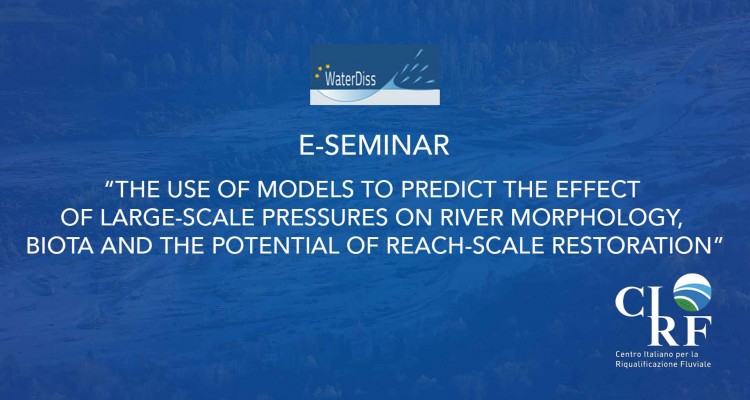 WaterDiss

E-SEMINAR

"THE USE OF MODELS TO PREDICT THE EFFECT OF LARGE-SCALE PRESSURES ON RIVER MORPHOLOGY, BIOTA AND THE POTENTIAL OF REACH-SCALE RESTORATION"

CIRF

Centro Italiano per la Riqualificazione Fluviale